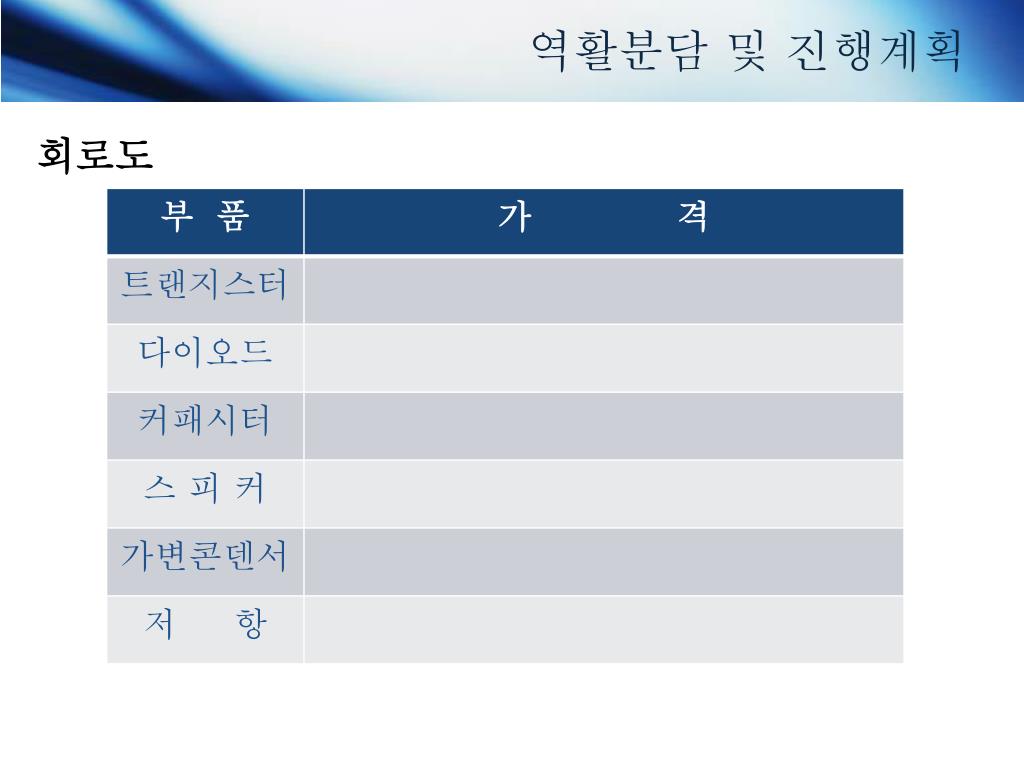 역활분담 및 진행계획

회로도

| 부 품 | 가 격 |
|---|---|
| 트랜지스터 | |
| 다이오드 | |
| 커패시터 | |
| 스 피 커 | |
| 가변콘덴서 | |
| 저 항 | |